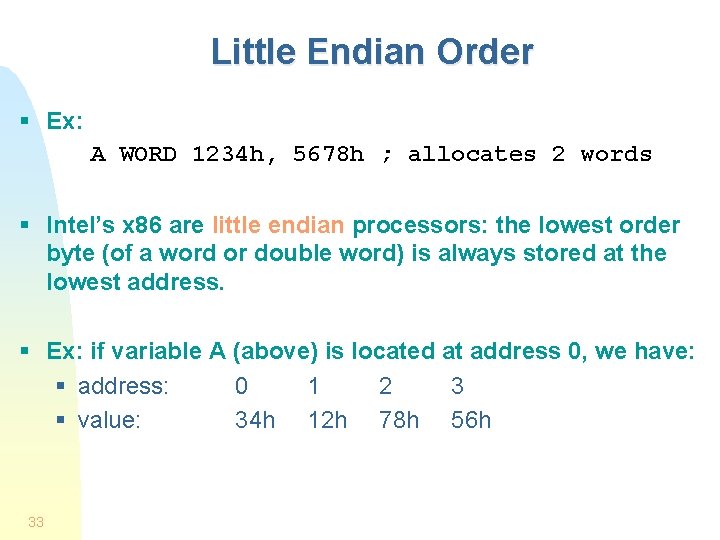 Little Endian Order

▪ Ex:
A WORD 1234h, 5678h ; allocates 2 words

▪ Intel's x86 are little endian processors: the lowest order byte (of a word or double word) is always stored at the lowest address.

▪ Ex: if variable A (above) is located at address 0, we have:
▪ address: 0 1 2 3
▪ value: 34h 12h 78h 56h

33